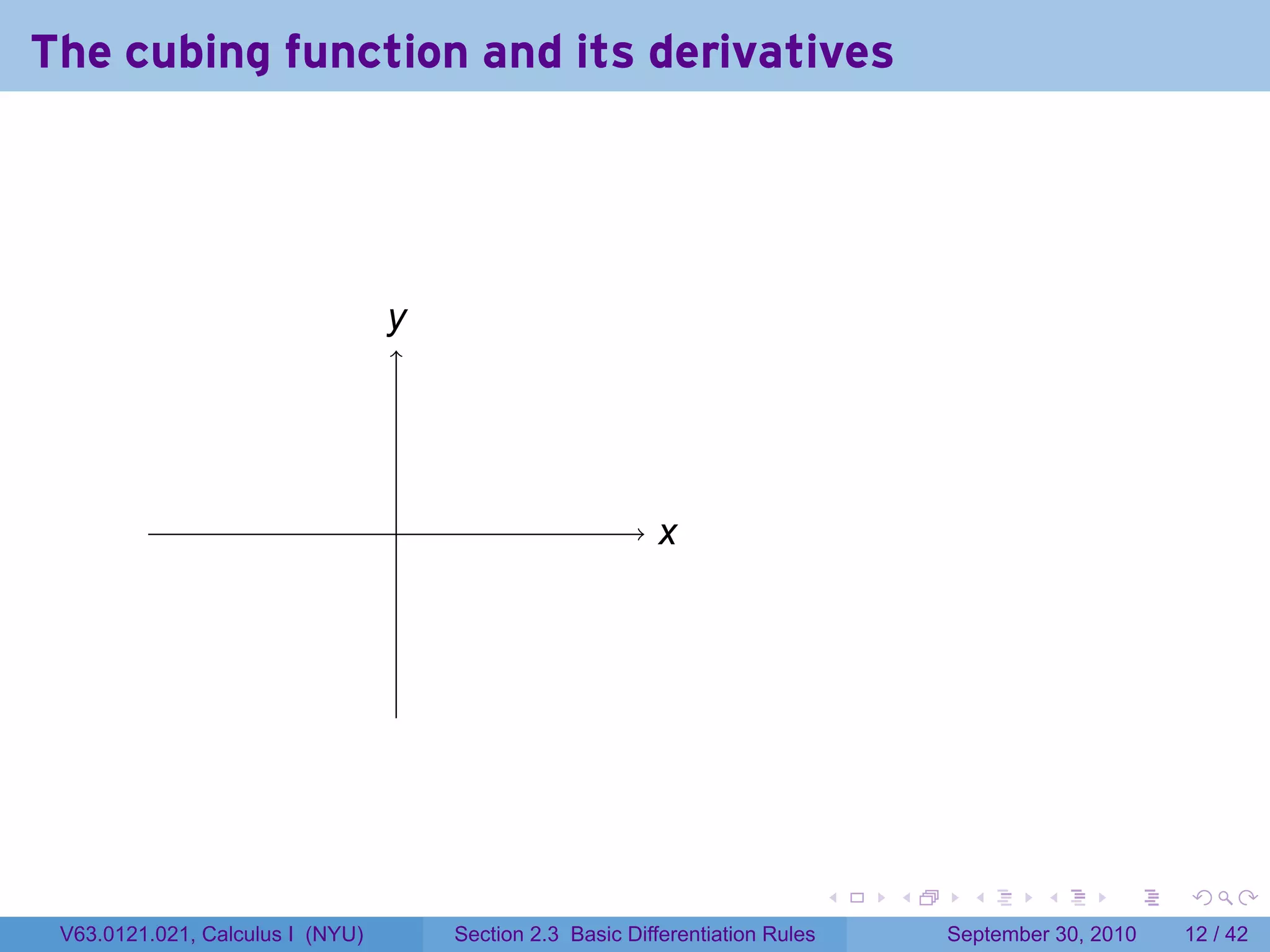 The cubing function and its derivatives

$y$

$x$

V63.0121.021, Calculus I (NYU)

Section 2.3 Basic Differentiation Rules

September 30, 2010

12 / 42